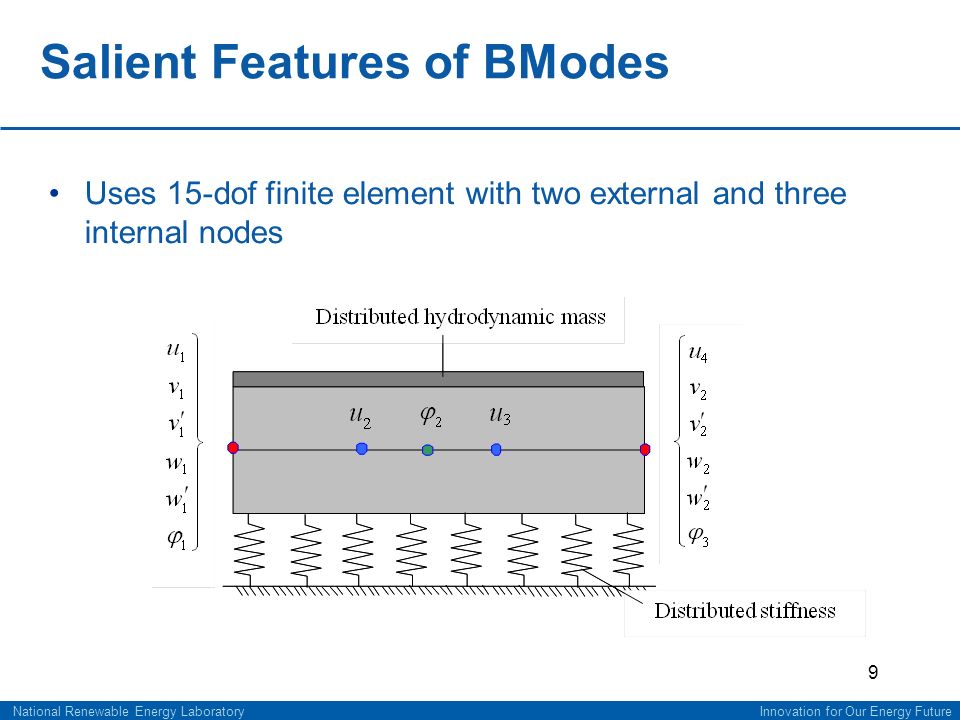 Salient Features of BModes

• Uses 15-dof finite element with two external and three internal nodes

Distributed hydrodynamic mass

$u_1$
$v_1$
$v_1'$
$w_1$
$w_1'$
$\varphi_1$

$u_2$ $\varphi_2$ $u_3$

$u_4$
$v_2$
$v_2'$
$w_2$
$w_2'$
$\varphi_3$

Distributed stiffness

9

National Renewable Energy Laboratory

Innovation for Our Energy Future